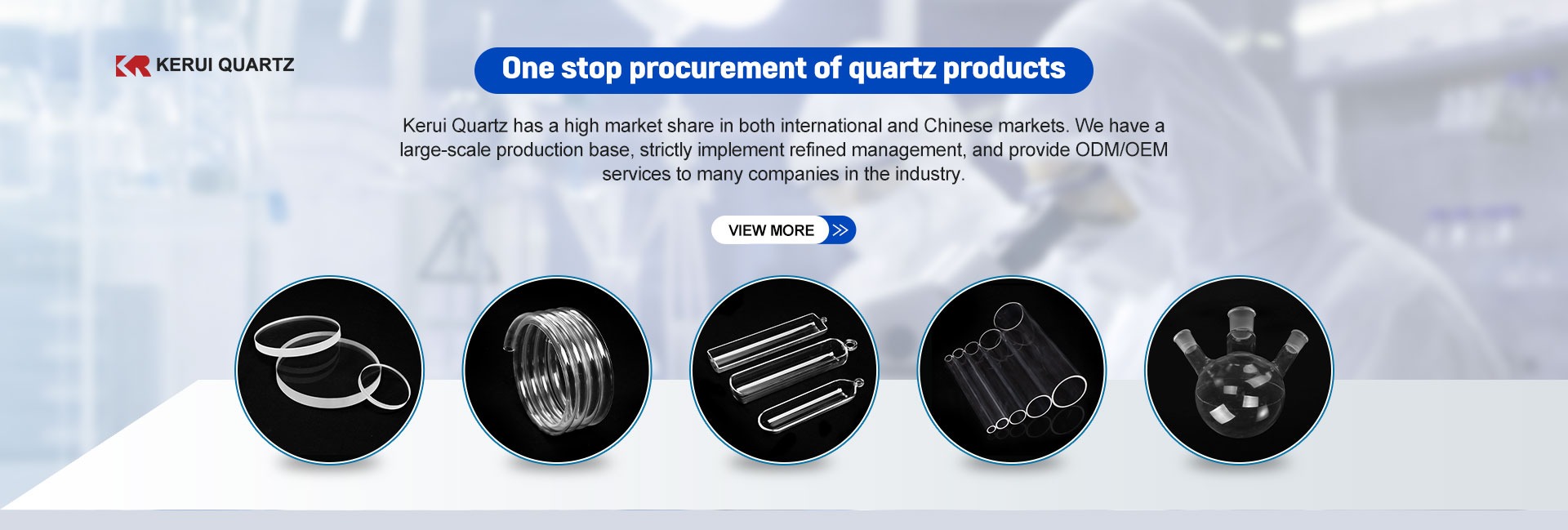 KERUI QUARTZ

One stop procurement of quartz products

Kerui Quartz has a high market share in both international and Chinese markets. We have a large-scale production base, strictly implement refined management, and provide ODM/OEM services to many companies in the industry.

VIEW MORE